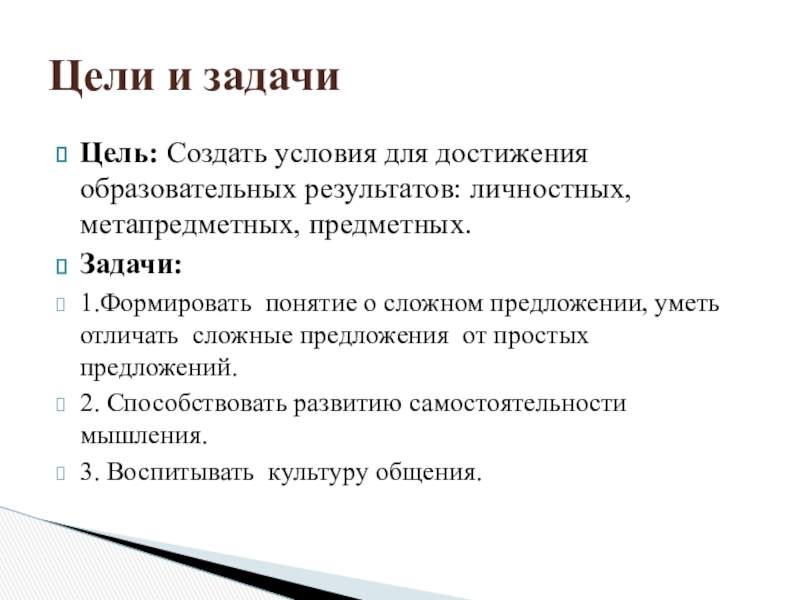 Цели и задачи

Цель: Создать условия для достижения образовательных результатов: личностных, метапредметных, предметных.

Задачи:

1.Формировать понятие о сложном предложении, уметь отличать сложные предложения от простых предложений.

2. Способствовать развитию самостоятельности мышления.

3. Воспитывать культуру общения.